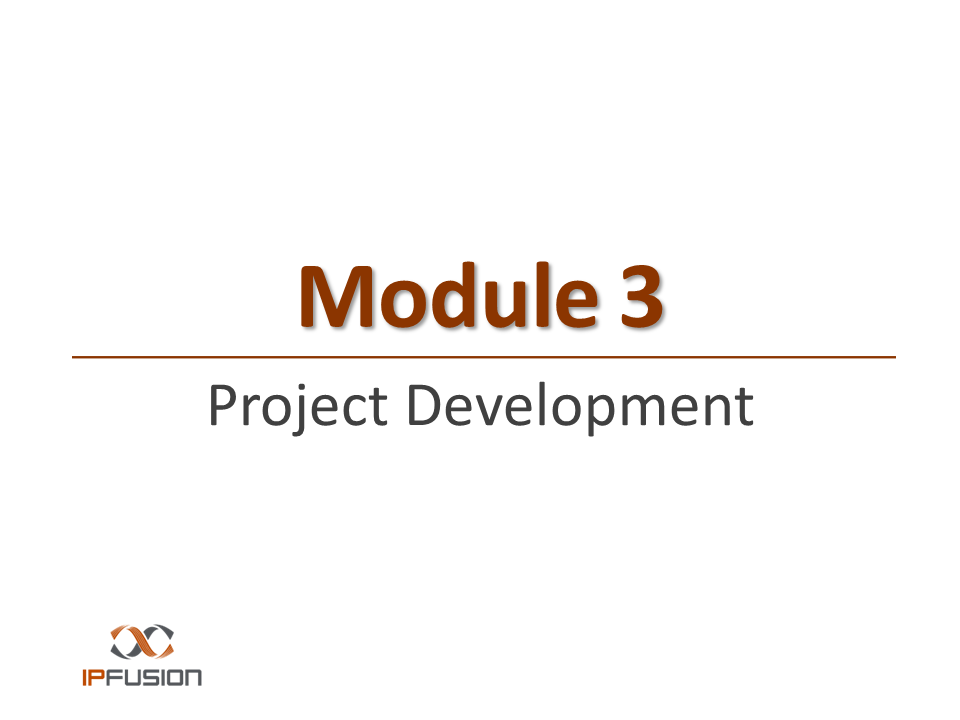 Module 3

Project Development

IPFUSION